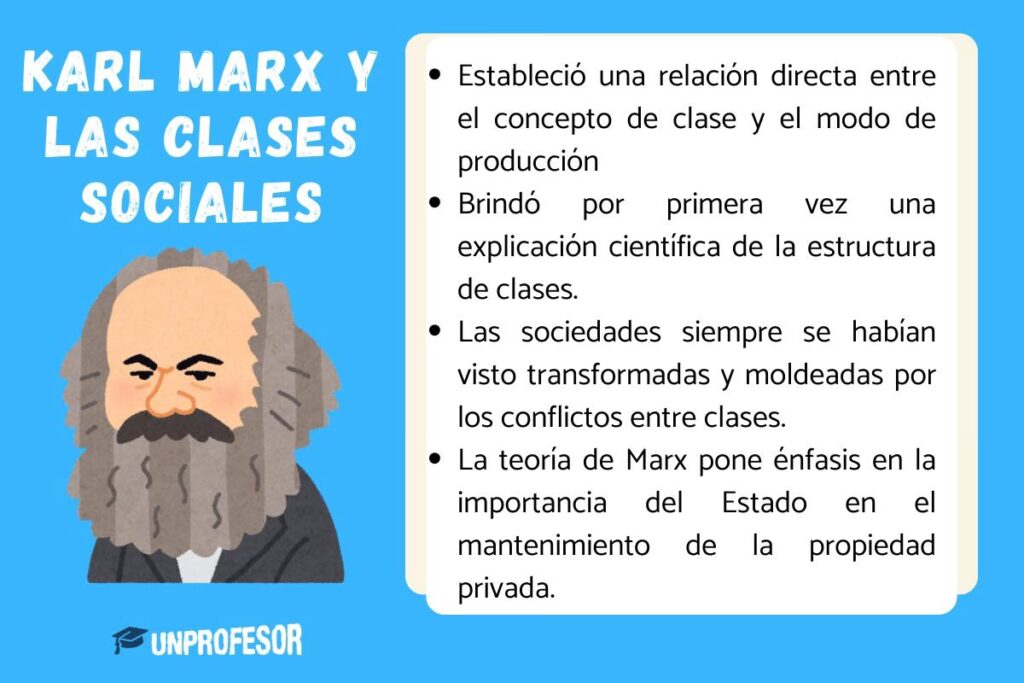 KARL MARX Y LAS CLASES SOCIALES

- Estableció una relación directa entre el concepto de clase y el modo de producción
- Brindó por primera vez una explicación científica de la estructura de clases.
- Las sociedades siempre se habían visto transformadas y moldeadas por los conflictos entre clases.
- La teoría de Marx pone énfasis en la importancia del Estado en el mantenimiento de la propiedad privada.

UNPROFESOR